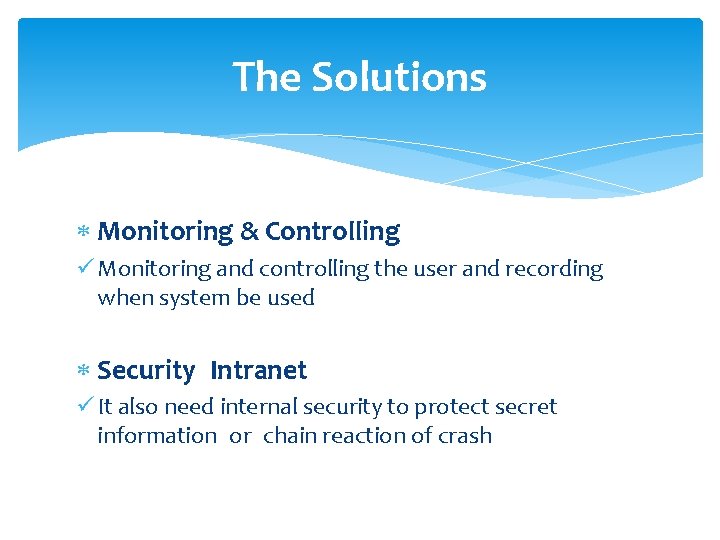 The Solutions

* Monitoring & Controlling
✓ Monitoring and controlling the user and recording when system be used

* Security Intranet
✓ It also need internal security to protect secret information or chain reaction of crash